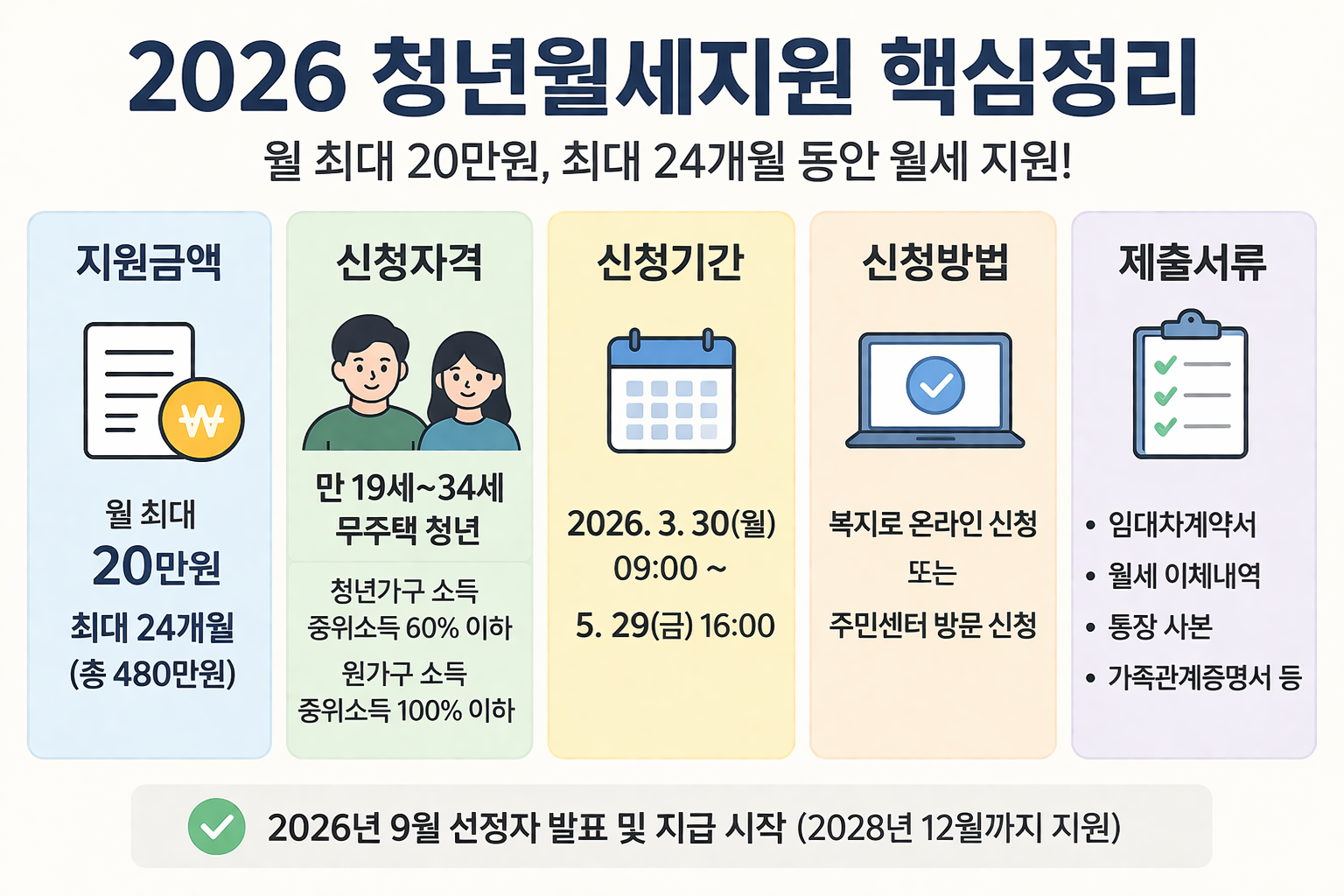 2026 청년월세지원 핵심정리

월 최대 20만원, 최대 24개월 동안 월세 지원!

지원금액

₩

월 최대
20만원
최대 24개월
(총 480만원)

신청자격

만 19세~34세
무주택 청년

청년가구 소득
중위소득 60% 이하
원가구 소득
중위소득 100% 이하

신청기간

2026. 3. 30(월)
09:00 ~
5. 29(금) 16:00

신청방법

복지로 온라인 신청
또는
주민센터 방문 신청

제출서류

• 임대차계약서
• 월세 이체내역
• 통장 사본
• 가족관계증명서 등

2026년 9월 선정자 발표 및 지급 시작 (2028년 12월까지 지원)